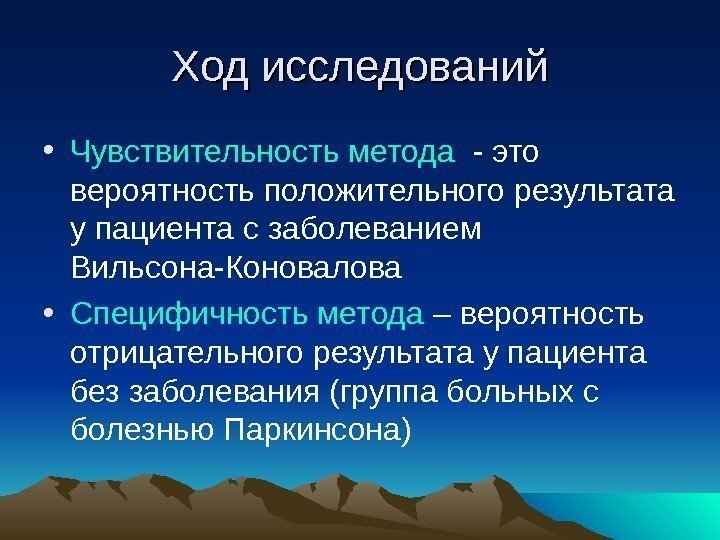 Ход исследований

• Чувствительность метода - это вероятность положительного результата у пациента с заболеванием Вильсона-Коновалова

• Специфичность метода – вероятность отрицательного результата у пациента без заболевания (группа больных с болезнью Паркинсона)